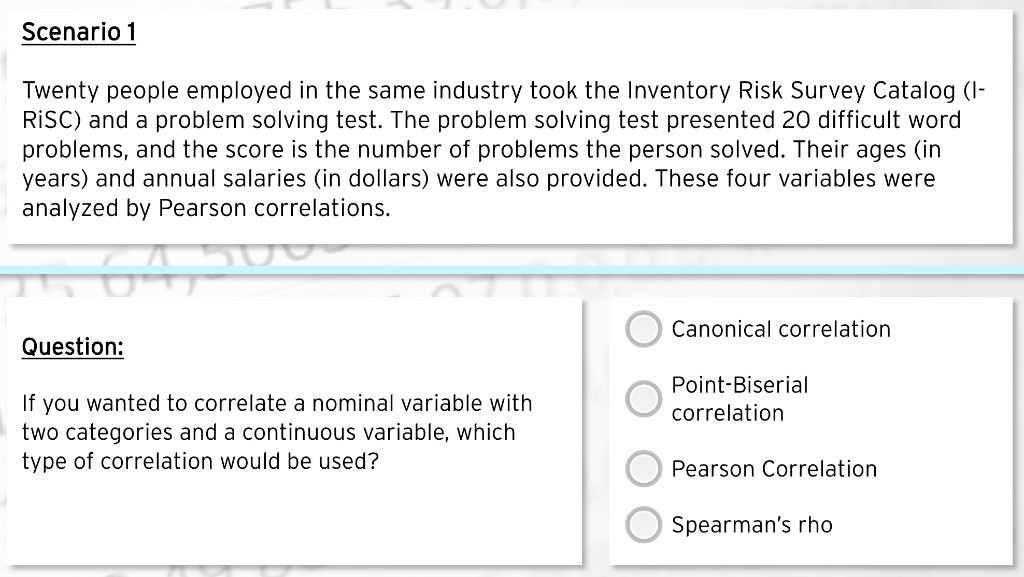 Scenario 1

Twenty people employed in the same industry took the Inventory Risk Survey Catalog (I-RiSC) and a problem solving test. The problem solving test presented 20 difficult word problems, and the score is the number of problems the person solved. Their ages (in years) and annual salaries (in dollars) were also provided. These four variables were analyzed by Pearson correlations.

Question:

If you wanted to correlate a nominal variable with two categories and a continuous variable, which type of correlation would be used?

Canonical correlation

Point-Biserial correlation

Pearson Correlation

Spearman's rho